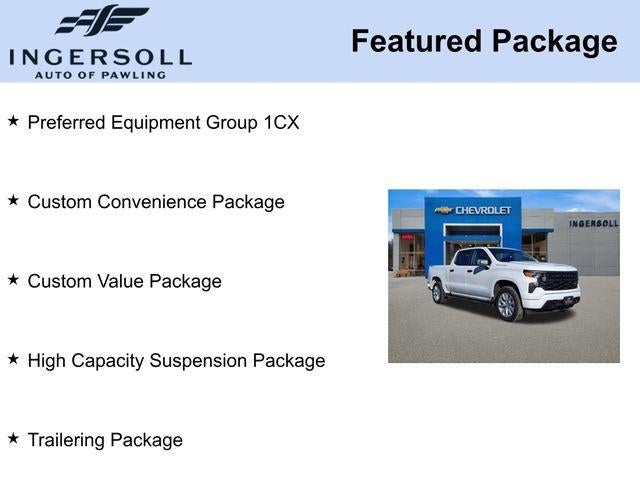 INGERSOLL
AUTO OF PAWLING

Featured Package

★ Preferred Equipment Group 1CX

★ Custom Convenience Package

★ Custom Value Package

★ High Capacity Suspension Package

★ Trailering Package

CHEVROLET
INGERSOLL